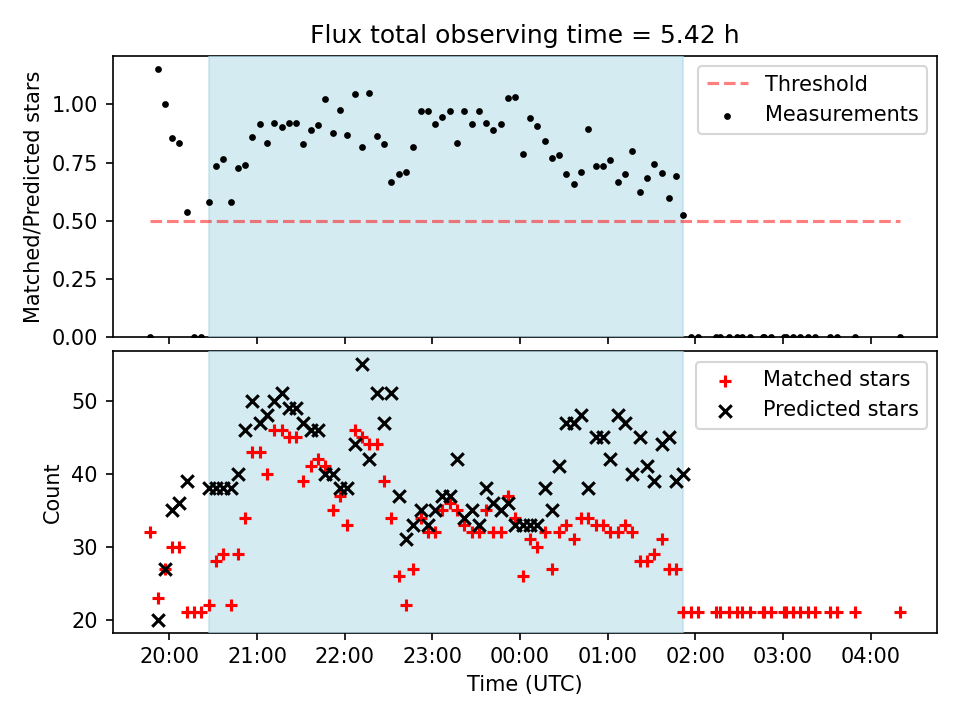 Flux total observing time = 5.42 h

Matched/Predicted stars

1.00
0.75
0.50
0.25
0.00

Threshold
Measurements

Count

50
40
30
20

Matched stars
Predicted stars

20:00 21:00 22:00 23:00 00:00 01:00 02:00 03:00 04:00

Time (UTC)